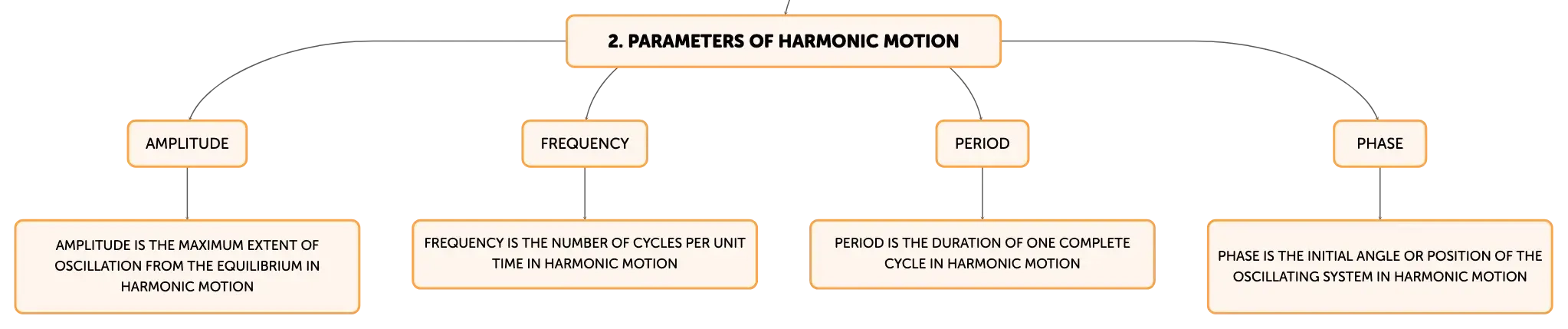 2. PARAMETERS OF HARMONIC MOTION

AMPLITUDE

AMPLITUDE IS THE MAXIMUM EXTENT OF OSCILLATION FROM THE EQUILIBRIUM IN HARMONIC MOTION

FREQUENCY

FREQUENCY IS THE NUMBER OF CYCLES PER UNIT TIME IN HARMONIC MOTION

PERIOD

PERIOD IS THE DURATION OF ONE COMPLETE CYCLE IN HARMONIC MOTION

PHASE

PHASE IS THE INITIAL ANGLE OR POSITION OF THE OSCILLATING SYSTEM IN HARMONIC MOTION